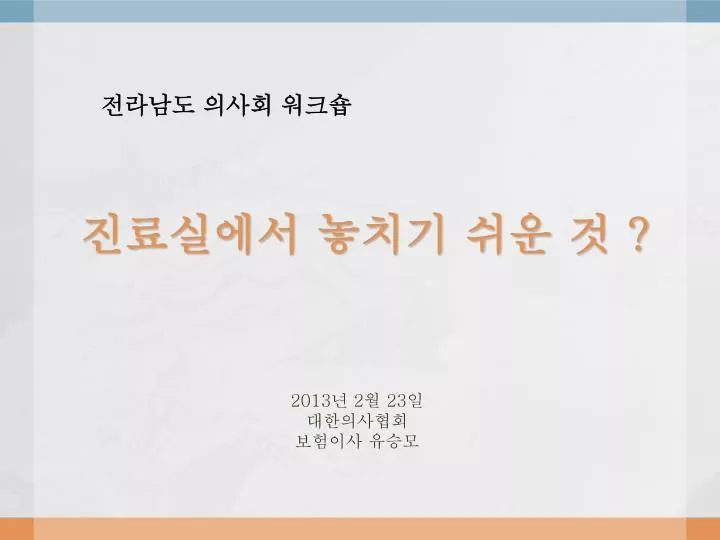 전라남도 의사회 워크숍

진료실에서 놓치기 쉬운 것 ?

2013년 2월 23일
대한의사협회
보험이사 유승모